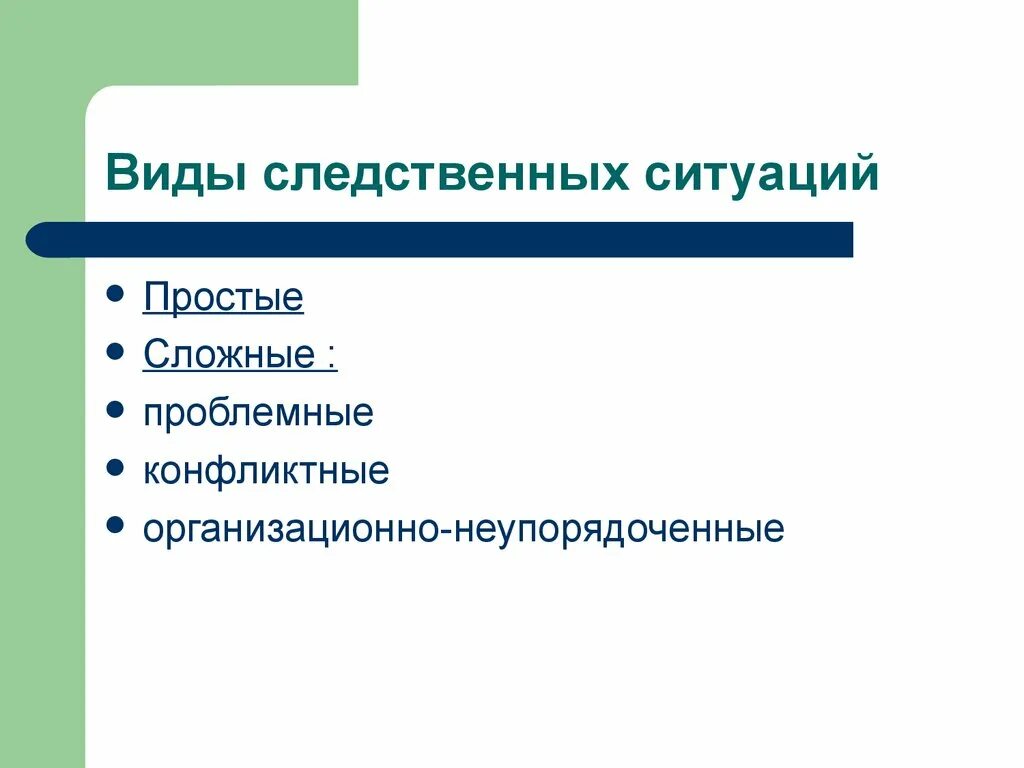 Виды следственных ситуаций

- Простые
- Сложные :
- проблемные
- конфликтные
- организационно-неупорядоченные